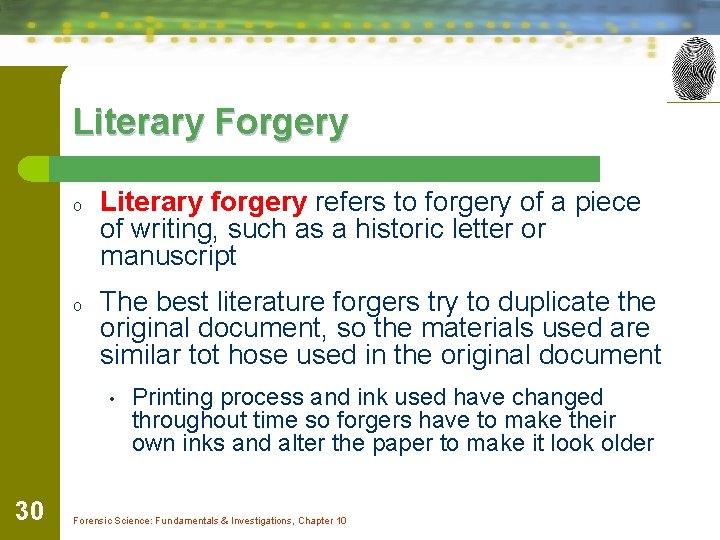 Literary Forgery

o Literary forgery refers to forgery of a piece of writing, such as a historic letter or manuscript

o The best literature forgers try to duplicate the original document, so the materials used are similar tot hose used in the original document

• Printing process and ink used have changed throughout time so forgers have to make their own inks and alter the paper to make it look older

30

Forensic Science: Fundamentals & Investigations, Chapter 10